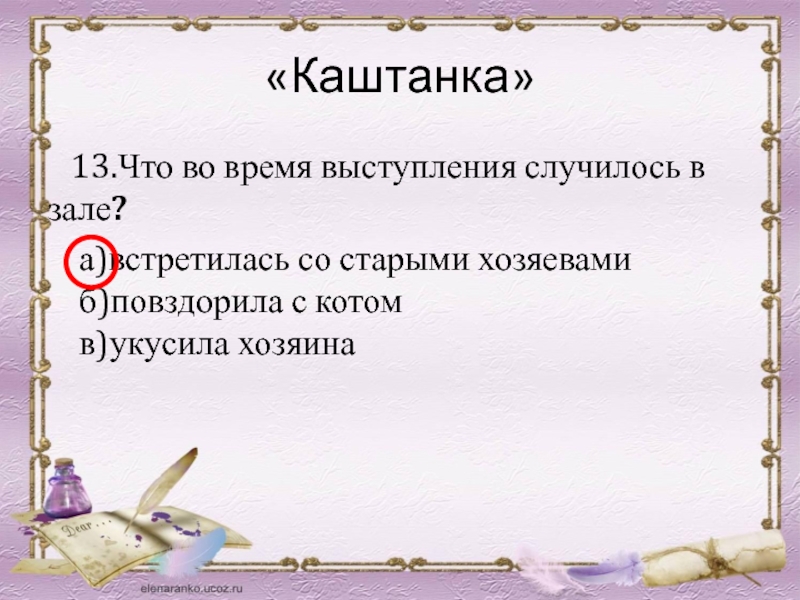 «Каштанка»

13.Что во время выступления случилось в зале?

а)встретилась со старыми хозяевами
б)повздорила с котом
в)укусила хозяина

Dear...

elenaranko.ucoz.ru